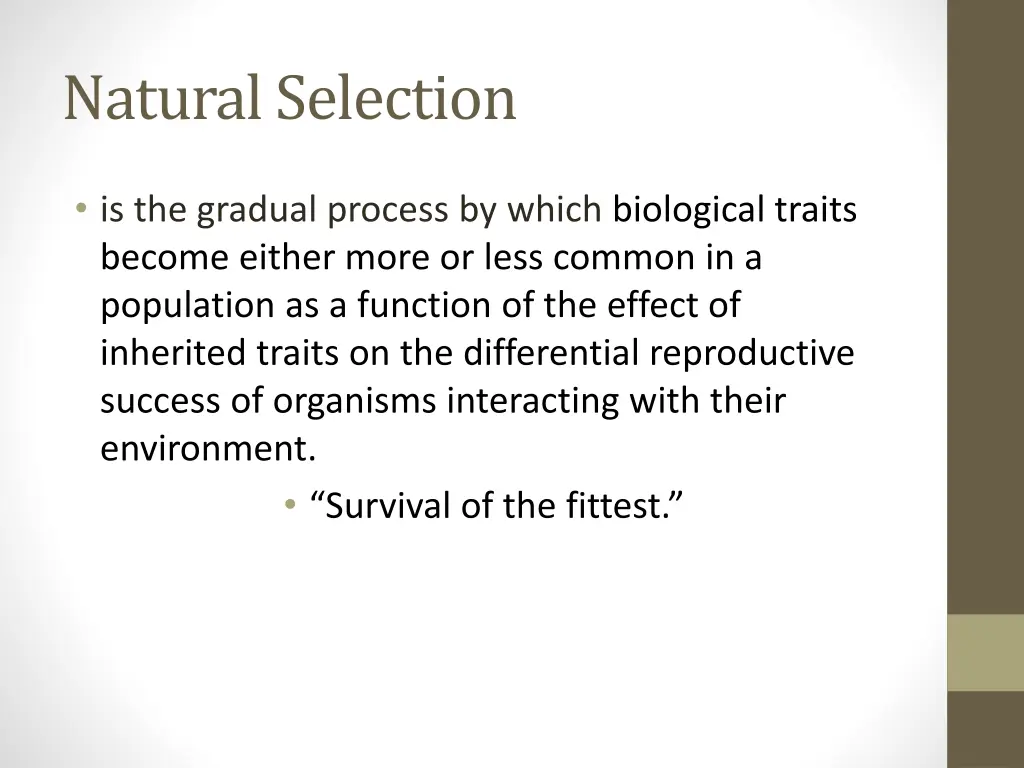 Natural Selection

• is the gradual process by which biological traits become either more or less common in a population as a function of the effect of inherited traits on the differential reproductive success of organisms interacting with their environment.

• “Survival of the fittest.”